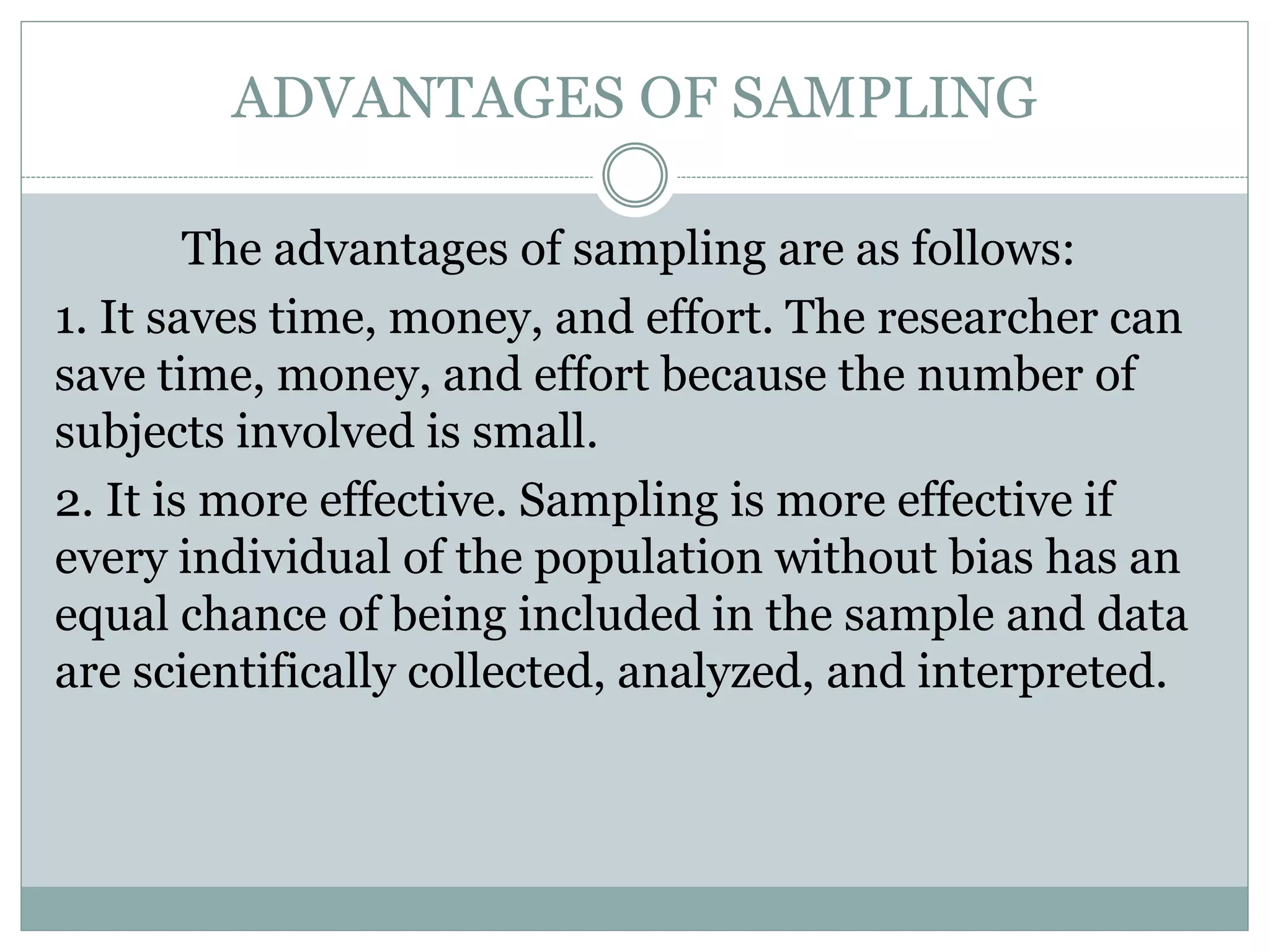 ADVANTAGES OF SAMPLING

The advantages of sampling are as follows:

1. It saves time, money, and effort. The researcher can save time, money, and effort because the number of subjects involved is small.

2. It is more effective. Sampling is more effective if every individual of the population without bias has an equal chance of being included in the sample and data are scientifically collected, analyzed, and interpreted.